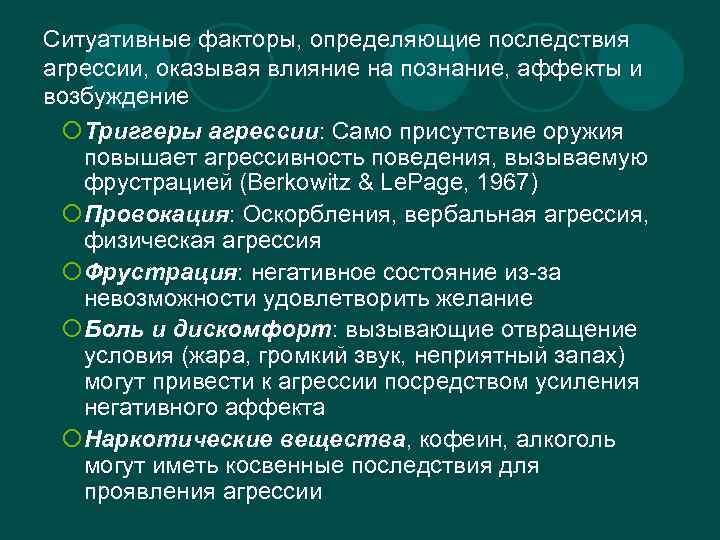 Ситуативные факторы, определяющие последствия агрессии, оказывая влияние на познание, аффекты и возбуждение

Триггеры агрессии: Само присутствие оружия повышает агрессивность поведения, вызываемую фрустрацией (Berkowitz & LePage, 1967)

Провокация: Оскорбления, вербальная агрессия, физическая агрессия

Фрустрация: негативное состояние из-за невозможности удовлетворить желание

Боль и дискомфорт: вызывающие отвращение условия (жара, громкий звук, неприятный запах) могут привести к агрессии посредством усиления негативного аффекта

Наркотические вещества, кофеин, алкоголь могут иметь косвенные последствия для проявления агрессии